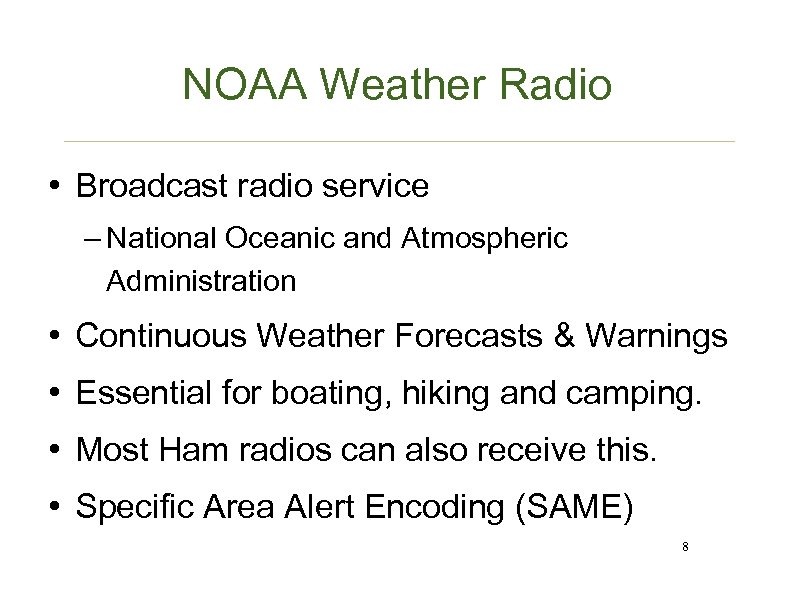 NOAA Weather Radio

• Broadcast radio service

– National Oceanic and Atmospheric Administration

• Continuous Weather Forecasts & Warnings

• Essential for boating, hiking and camping.

• Most Ham radios can also receive this.

• Specific Area Alert Encoding (SAME)

8